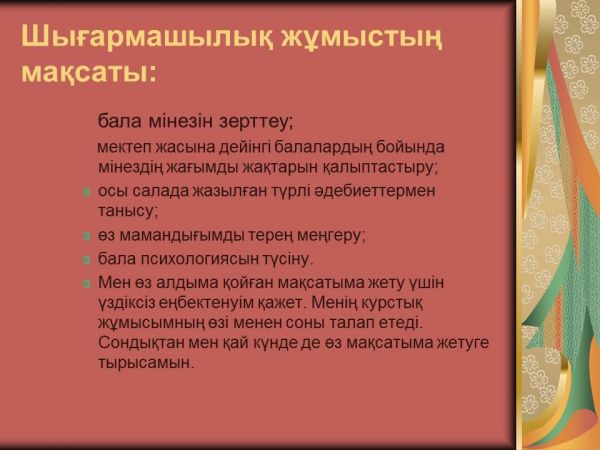 Шығармашылық жұмыстың мақсаты:

бала мінезін зерттеу;

мектеп жасына дейінгі балалардың бойында мінездің жағымды жақтарын қалыптастыру;

осы салада жазылған түрлі әдебиеттермен танысу;

өз мамандығымды терең меңгеру;

бала психологиясын түсіну.

Мен өз алдыма қойған мақсатыма жету үшін үздіксіз еңбектенуім қажет. Менің курстық жұмысымның өзі менен соны талап етеді. Сондықтан мен қай күнде де өз мақсатыма жетуге тырысамын.